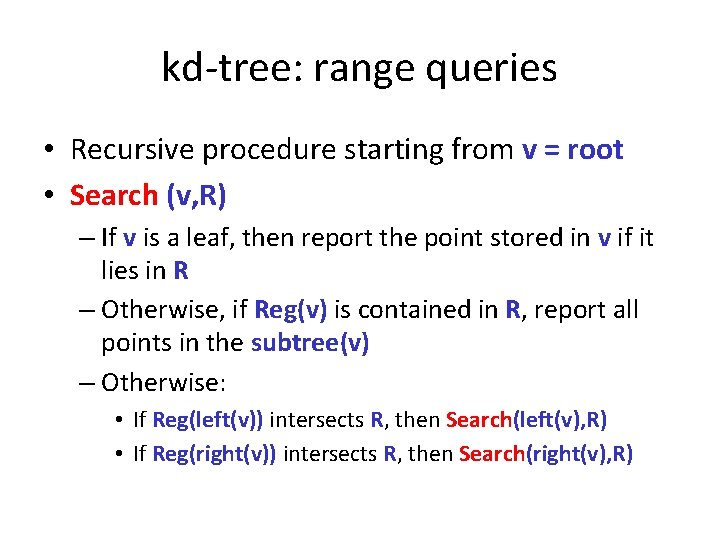 kd-tree: range queries

• Recursive procedure starting from v = root
• Search (v,R)
– If v is a leaf, then report the point stored in v if it lies in R
– Otherwise, if Reg(v) is contained in R, report all points in the subtree(v)
– Otherwise:
• If Reg(left(v)) intersects R, then Search(left(v),R)
• If Reg(right(v)) intersects R, then Search(right(v),R)